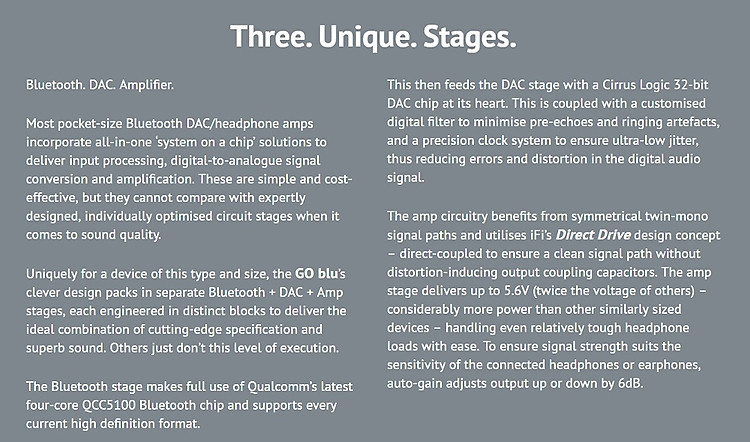 Three. Unique. Stages.

Bluetooth. DAC. Amplifier.

Most pocket-size Bluetooth DAC/headphone amps incorporate all-in-one 'system on a chip' solutions to deliver input processing, digital-to-analogue signal conversion and amplification. These are simple and cost-effective, but they cannot compare with expertly designed, individually optimised circuit stages when it comes to sound quality.

Uniquely for a device of this type and size, the GO blu's clever design packs in separate Bluetooth + DAC + Amp stages, each engineered in distinct blocks to deliver the ideal combination of cutting-edge specification and superb sound. Others just don't this level of execution.

The Bluetooth stage makes full use of Qualcomm's latest four-core QCC5100 Bluetooth chip and supports every current high definition format.

This then feeds the DAC stage with a Cirrus Logic 32-bit DAC chip at its heart. This is coupled with a customised digital filter to minimise pre-echoes and ringing artefacts, and a precision clock system to ensure ultra-low jitter, thus reducing errors and distortion in the digital audio signal.

The amp circuitry benefits from symmetrical twin-mono signal paths and utilises iFi's Direct Drive design concept – direct-coupled to ensure a clean signal path without distortion-inducing output coupling capacitors. The amp stage delivers up to 5.6V (twice the voltage of others) – considerably more power than other similarly sized devices – handling even relatively tough headphone loads with ease. To ensure signal strength suits the sensitivity of the connected headphones or earphones, auto-gain adjusts output up or down by 6dB.